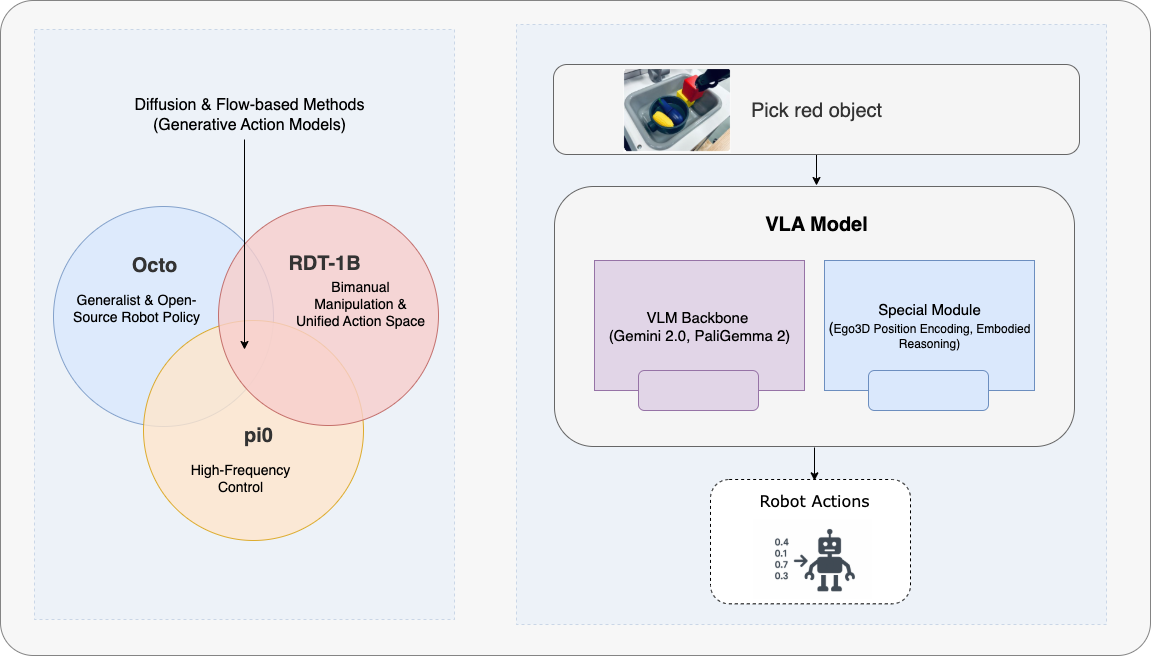 Diffusion & Flow-based Methods
(Generative Action Models)

Octo

Generalist & Open-Source Robot Policy

RDT-1B

Bimanual Manipulation & Unified Action Space

pi0

High-Frequency Control

Pick red object

VLA Model

VLM Backbone
(Gemini 2.0, PaliGemma 2)

Special Module
(Ego3D Position Encoding, Embodied Reasoning)

Robot Actions

0.4
0.1
0.7
0.3